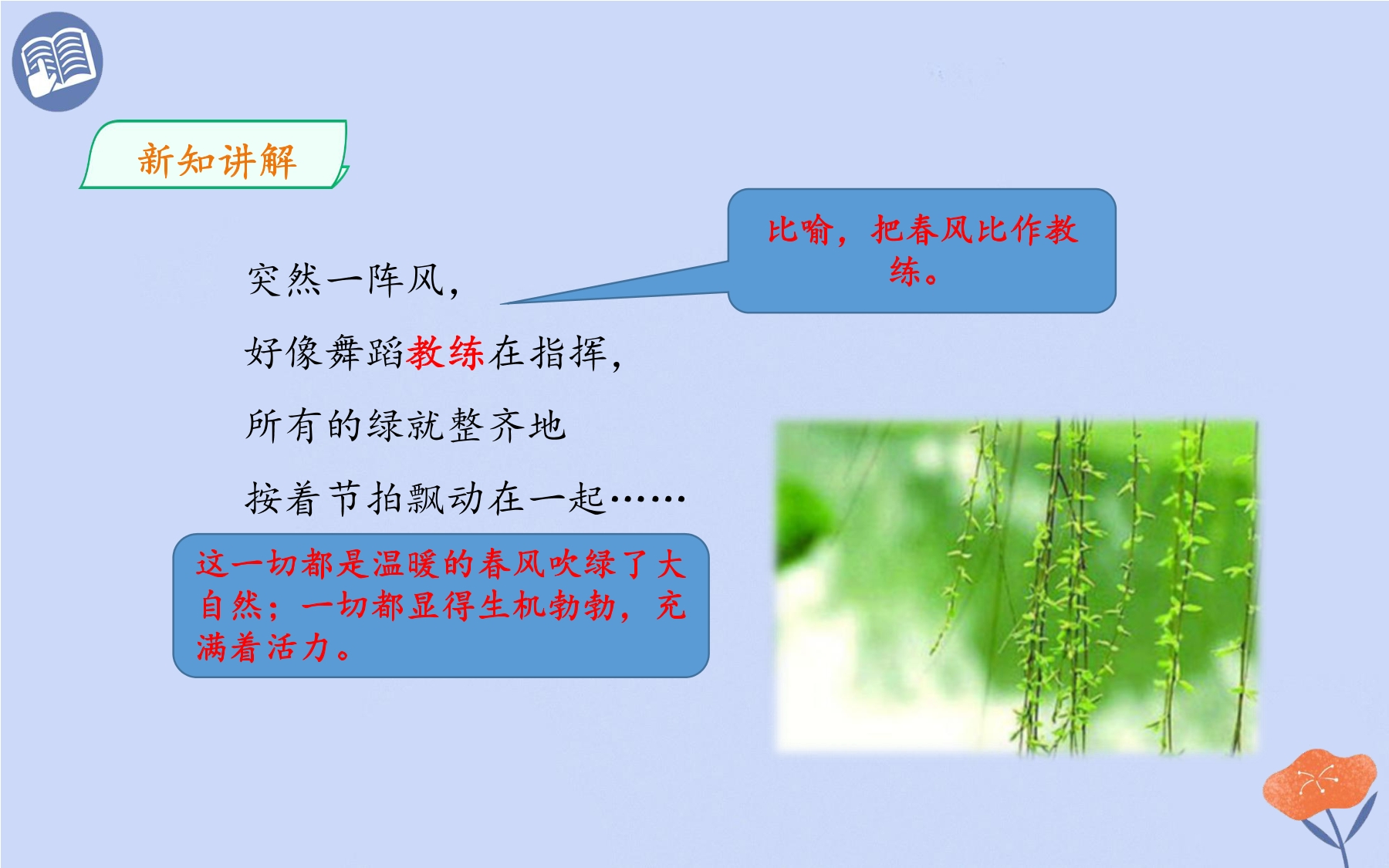 新知讲解

比喻，把春风比作教练。

突然一阵风，

好像舞蹈教练在指挥，

所有的绿就整齐地

按着节拍飘动在一起……

这一切都是温暖的春风吹绿了大自然；一切都显得生机勃勃，充满着活力。